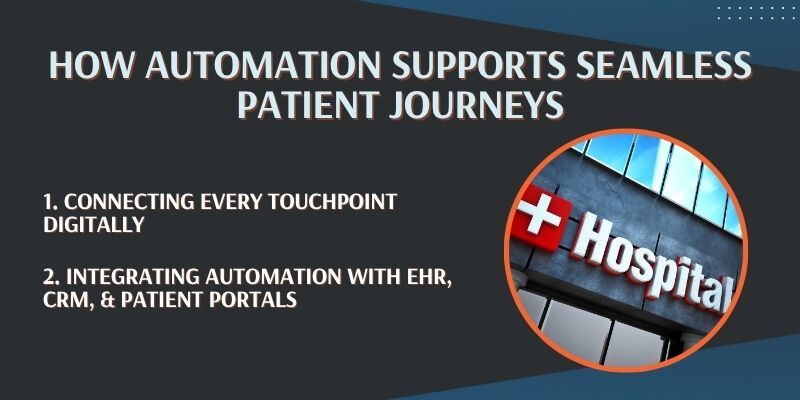 HOW AUTOMATION SUPPORTS SEAMLESS PATIENT JOURNEYS

1. CONNECTING EVERY TOUCHPOINT DIGITALLY

2. INTEGRATING AUTOMATION WITH EHR, CRM, & PATIENT PORTALS

Hospital